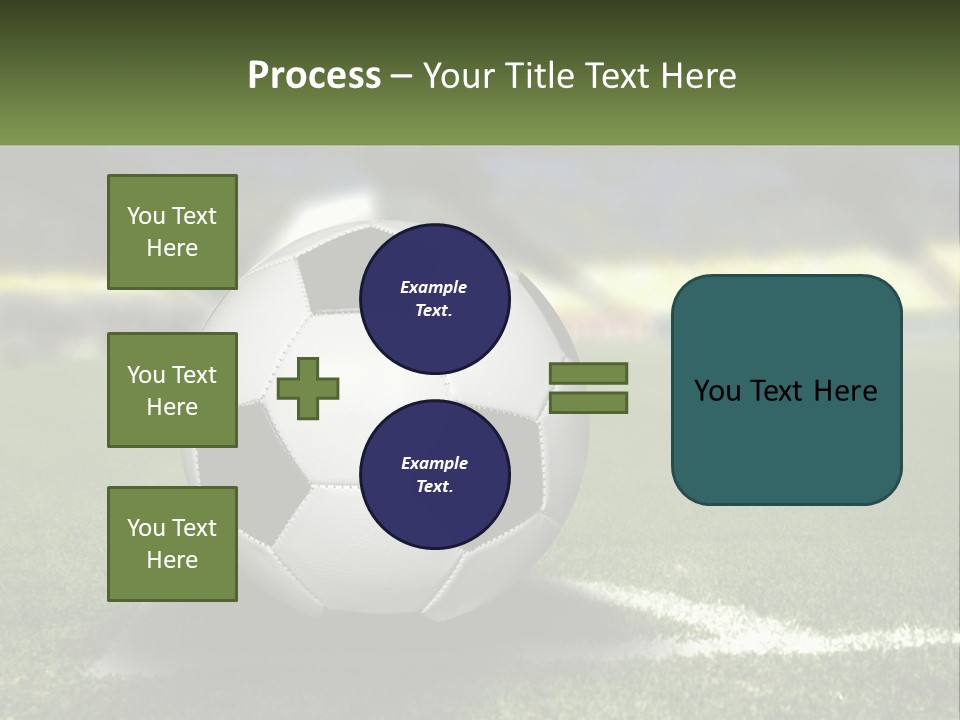 Process – Your Title Text Here

You Text Here

You Text Here

You Text Here

Example Text.

Example Text.

You Text Here